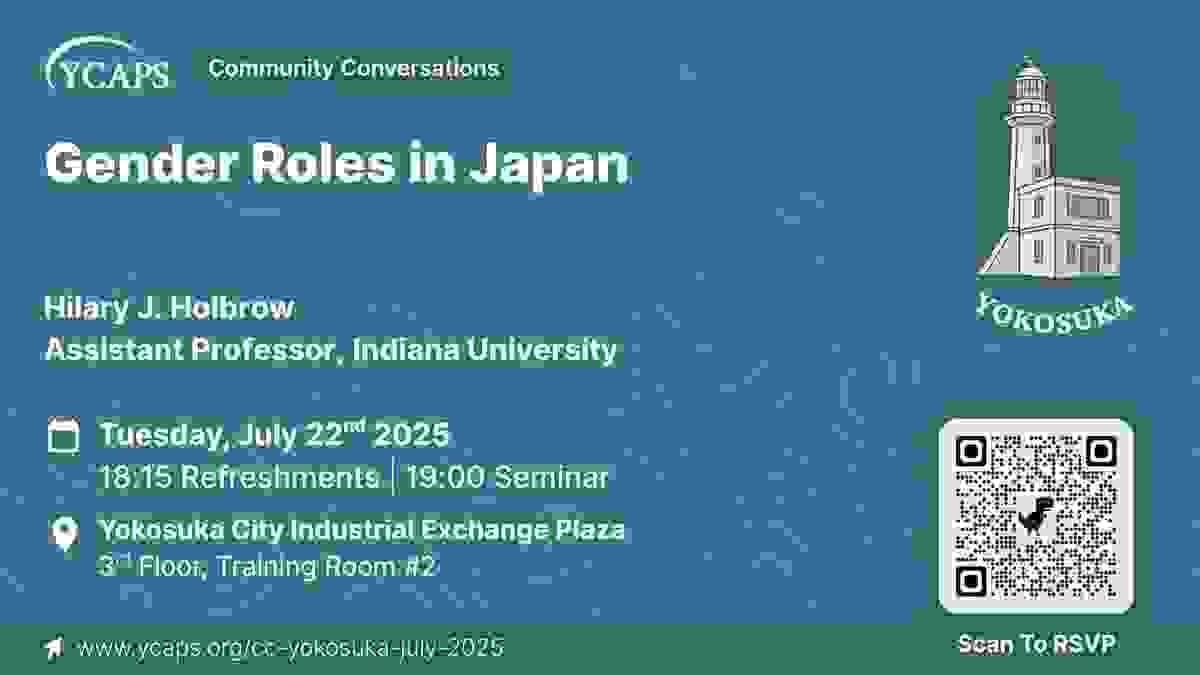 YCAPS

Community Conversations

Gender Roles in Japan

Hilary J. Holbrow
Assistant Professor, Indiana University

Tuesday, July 22nd 2025
18:15 Refreshments | 19:00 Seminar

Yokosuka City Industrial Exchange Plaza
3rd Floor, Training Room #2

www.ycaps.org/cc-yokosuka-july-2025

YOKOSUKA

Scan To RSVP